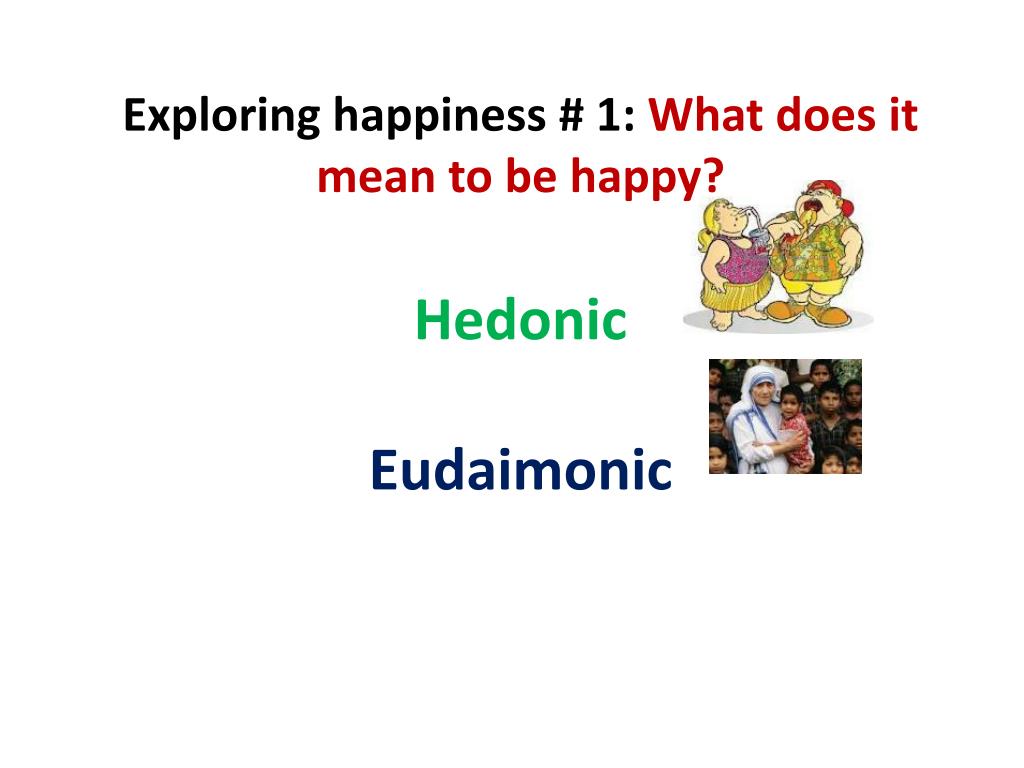 Exploring happiness # 1: What does it mean to be happy?

Hedonic

Eudaimonic